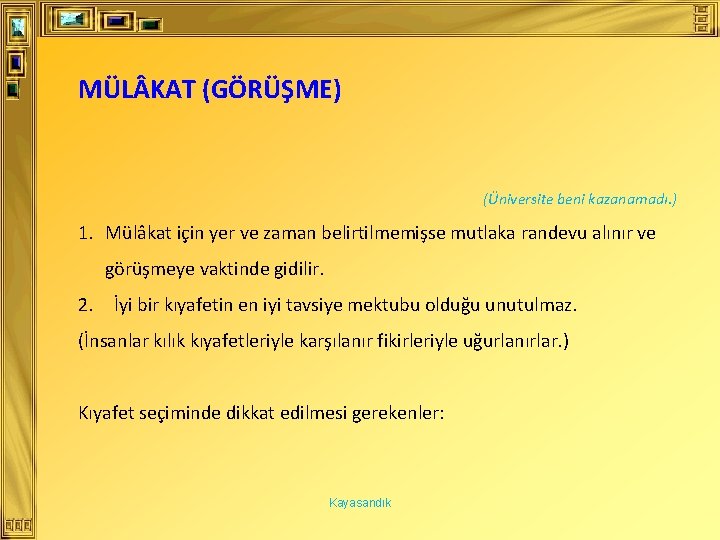 MÜLÂKAT (GÖRÜŞME)

(Üniversite beni kazanamadı.)

1. Mülâkat için yer ve zaman belirtilmemişse mutlaka randevu alınır ve görüşmeye vaktinde gidilir.

2. İyi bir kıyafetin en iyi tavsiye mektubu olduğu unutulmaz.

(İnsanlar kılık kıyafetleriyle karşılanır fikirleriyle uğurlanırlar.)

Kıyafet seçiminde dikkat edilmesi gerekenler:

Kayasandık